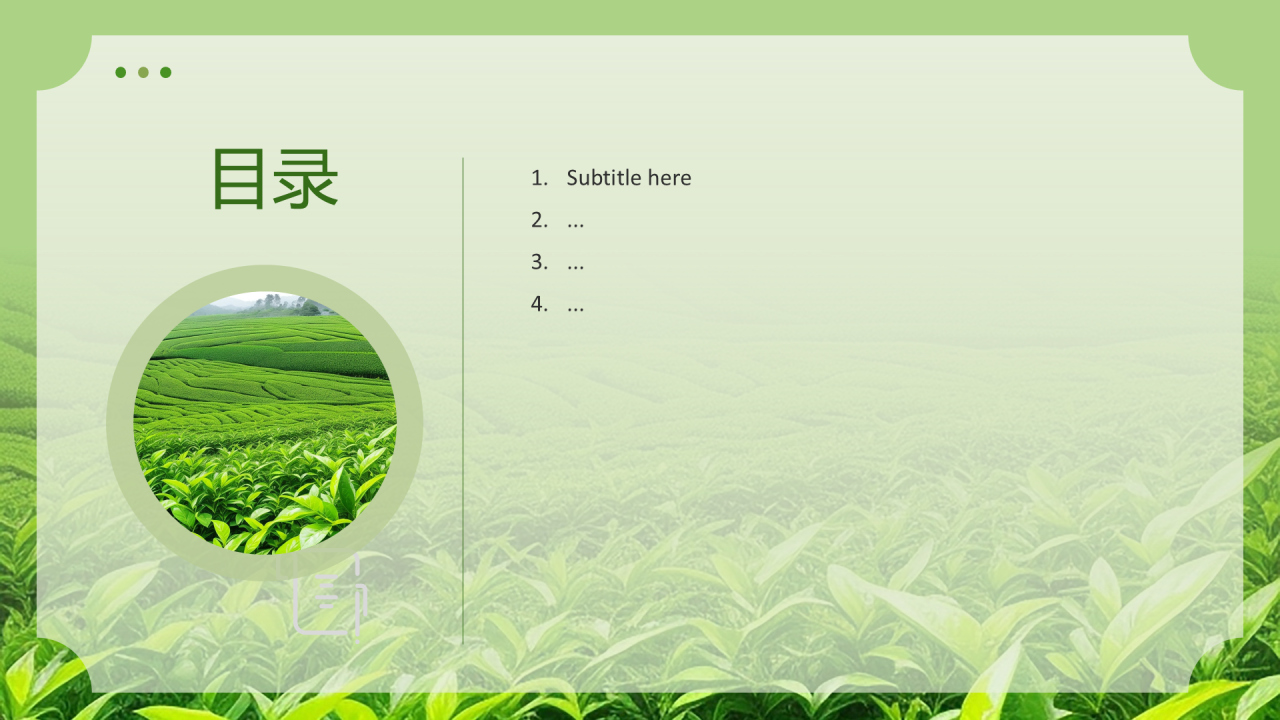 目录

1. Subtitle here
2. ...
3. ...
4. ...